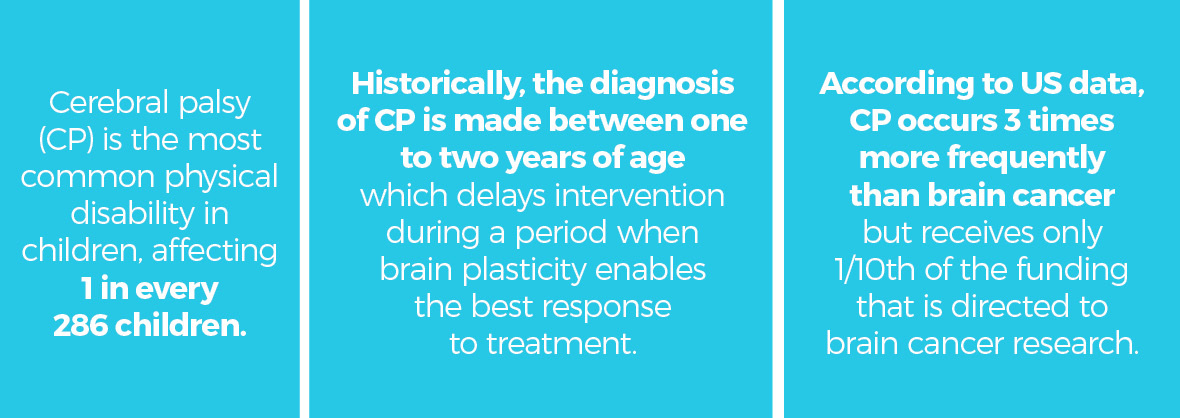 Cerebral palsy (CP) is the most common physical disability in children, affecting 1 in every 286 children.

Historically, the diagnosis of CP is made between one to two years of age which delays intervention during a period when brain plasticity enables the best response to treatment.

According to US data, CP occurs 3 times more frequently than brain cancer but receives only 1/10th of the funding that is directed to brain cancer research.